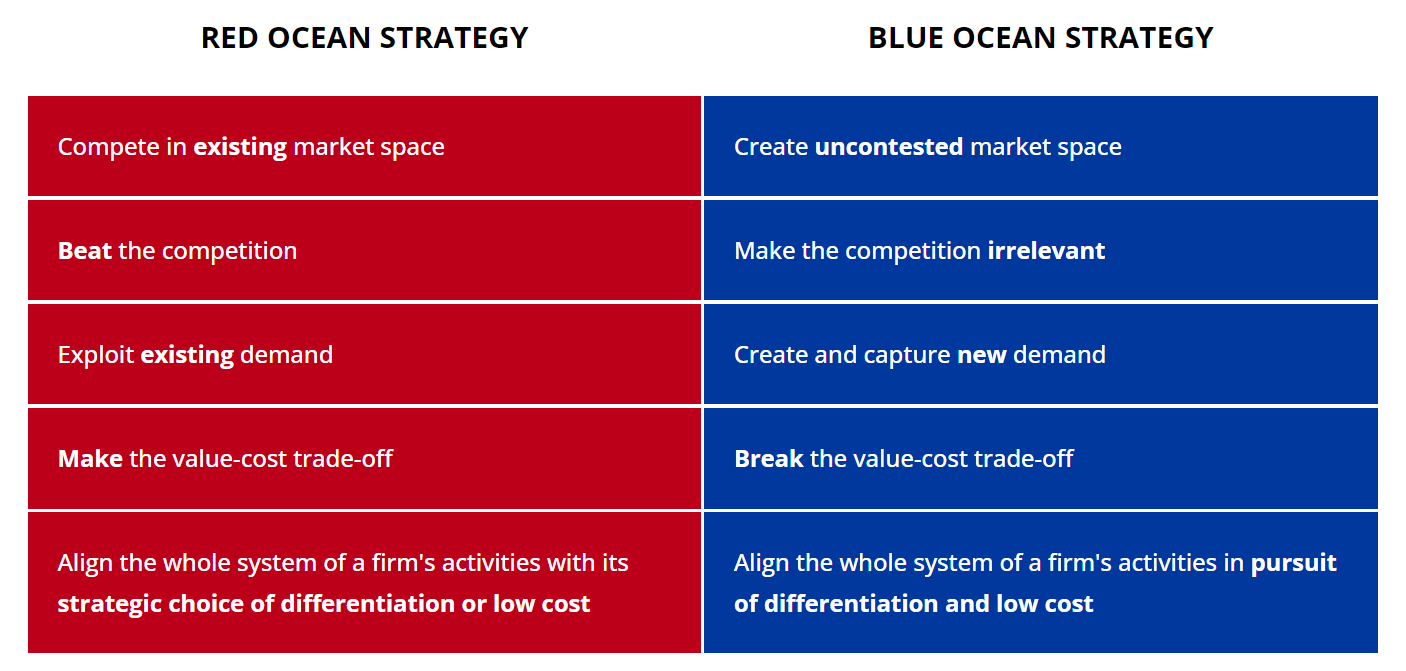 | RED OCEAN STRATEGY | BLUE OCEAN STRATEGY |
|---|---|
| Compete in existing market space | Create uncontested market space |
| Beat the competition | Make the competition irrelevant |
| Exploit existing demand | Create and capture new demand |
| Make the value-cost trade-off | Break the value-cost trade-off |
| Align the whole system of a firm's activities with its strategic choice of differentiation or low cost | Align the whole system of a firm's activities in pursuit of differentiation and low cost |